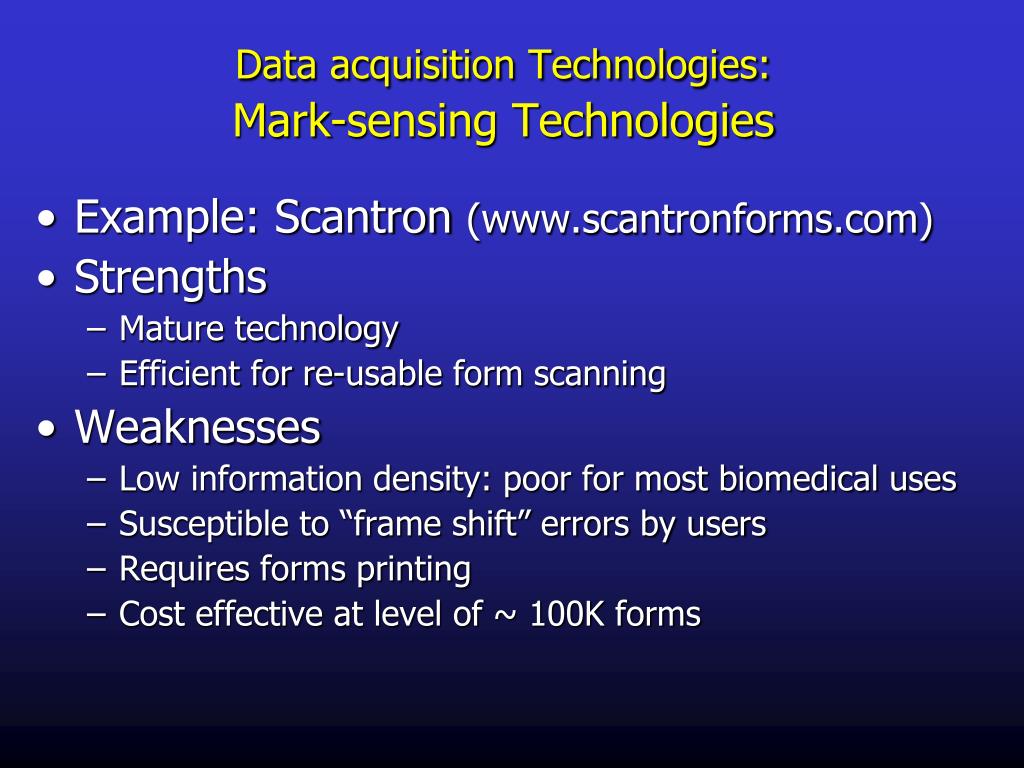 Data acquisition Technologies:
Mark-sensing Technologies

• Example: Scantron (www.scantronforms.com)
• Strengths
– Mature technology
– Efficient for re-usable form scanning
• Weaknesses
– Low information density: poor for most biomedical uses
– Susceptible to “frame shift” errors by users
– Requires forms printing
– Cost effective at level of ~ 100K forms